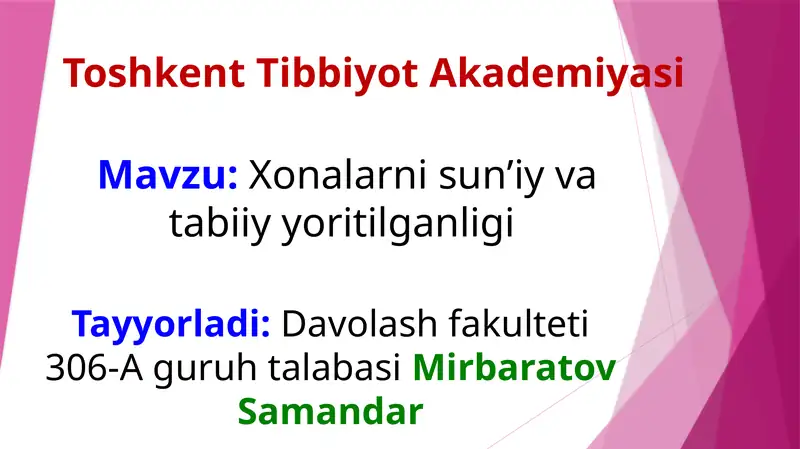 Toshkent Tibbiyot Akademiyasi

Mavzu: Xonalarni sun’iy va tabiiy yoritilganligi

Tayyorladi: Davolash fakulteti 306-A guruh talabasi Mirbaratov Samandar